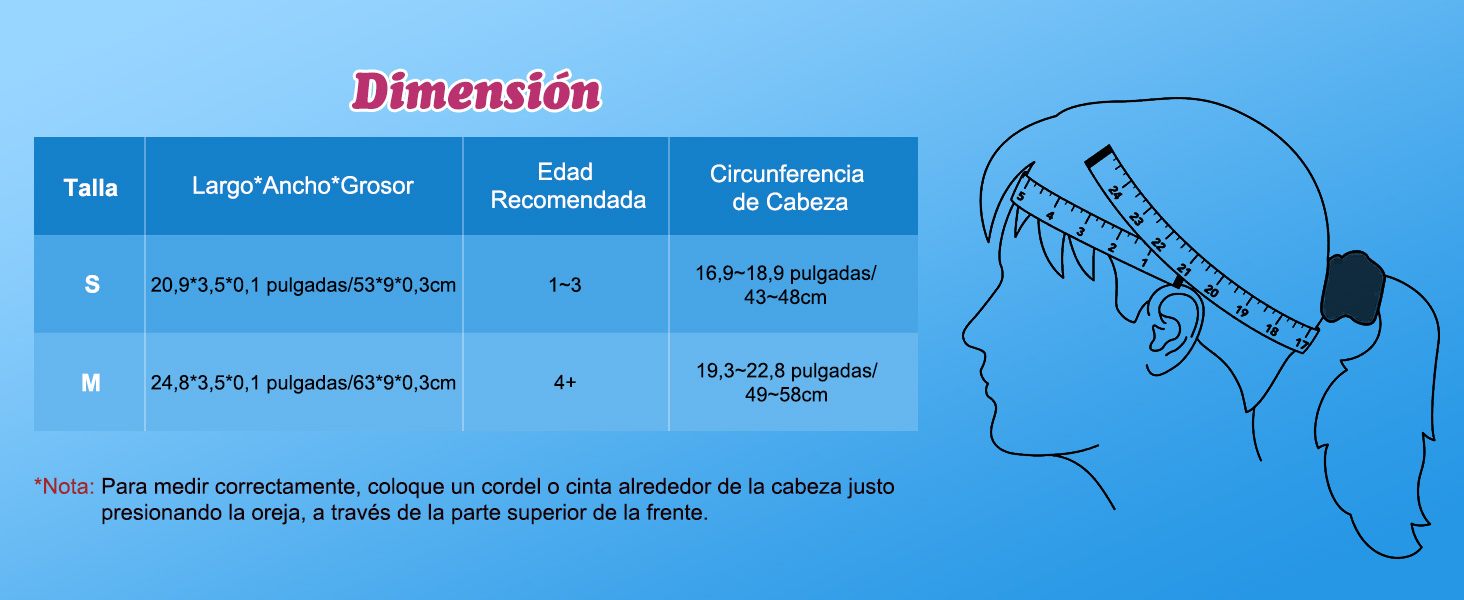 Dimensión

| Talla | Largo*Ancho*Grosor | Edad Recomendada | Circunferencia de Cabeza |
|---|---|---|---|
| S | 20,9*3,5*0,1 pulgadas/53*9*0,3cm | 1~3 | 16,9~18,9 pulgadas/ 43~48cm |
| M | 24,8*3,5*0,1 pulgadas/63*9*0,3cm | 4+ | 19,3~22,8 pulgadas/ 49~58cm |

*Nota: Para medir correctamente, coloque un cordel o cinta alrededor de la cabeza justo presionando la oreja, a través de la parte superior de la frente.

5 4 3 2 1
24 23 22 21 20 19 18 17